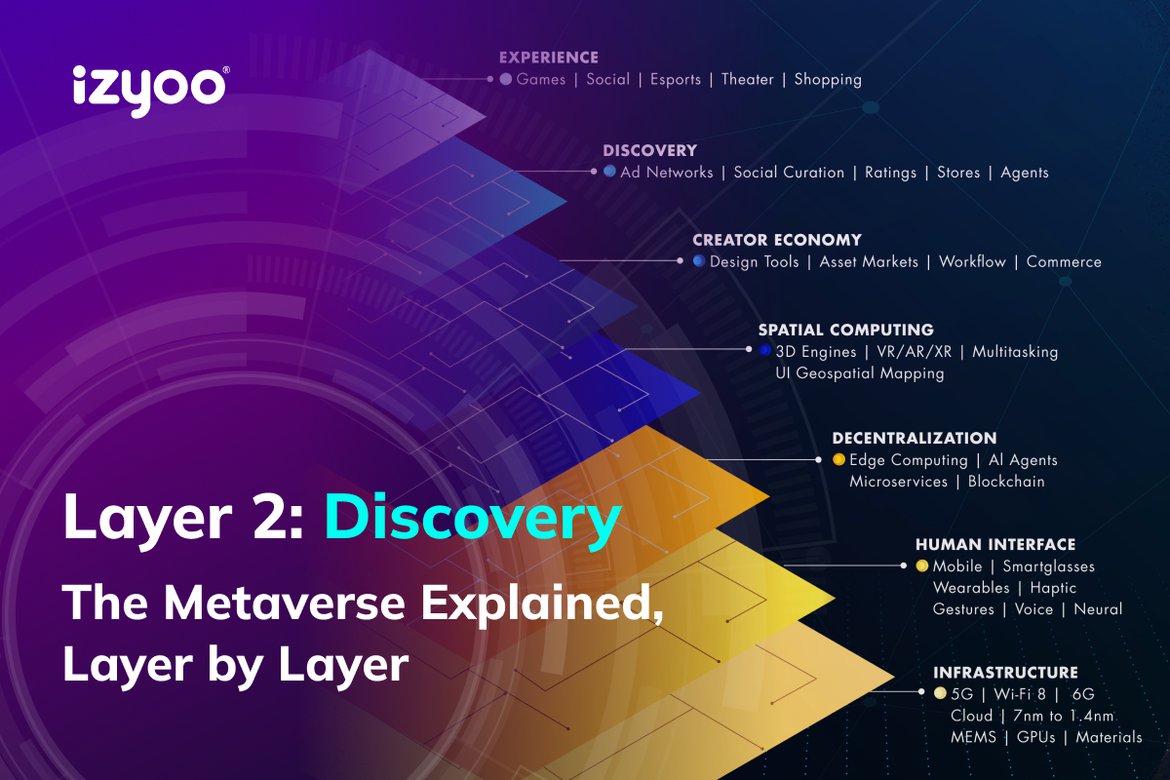 izyoo®

EXPERIENCE
Games | Social | Esports | Theater | Shopping

DISCOVERY
Ad Networks | Social Curation | Ratings | Stores | Agents

CREATOR ECONOMY
Design Tools | Asset Markets | Workflow | Commerce

SPATIAL COMPUTING
3D Engines | VR/AR/XR | Multitasking UI Geospatial Mapping

DECENTRALIZATION
Edge Computing | AI Agents Microservices | Blockchain

HUMAN INTERFACE
Mobile | Smartglasses Wearables | Haptic Gestures | Voice | Neural

INFRASTRUCTURE
5G | Wi-Fi 8 | 6G Cloud | 7nm to 1.4nm MEMS | GPUs | Materials

Layer 2: Discovery

The Metaverse Explained, Layer by Layer